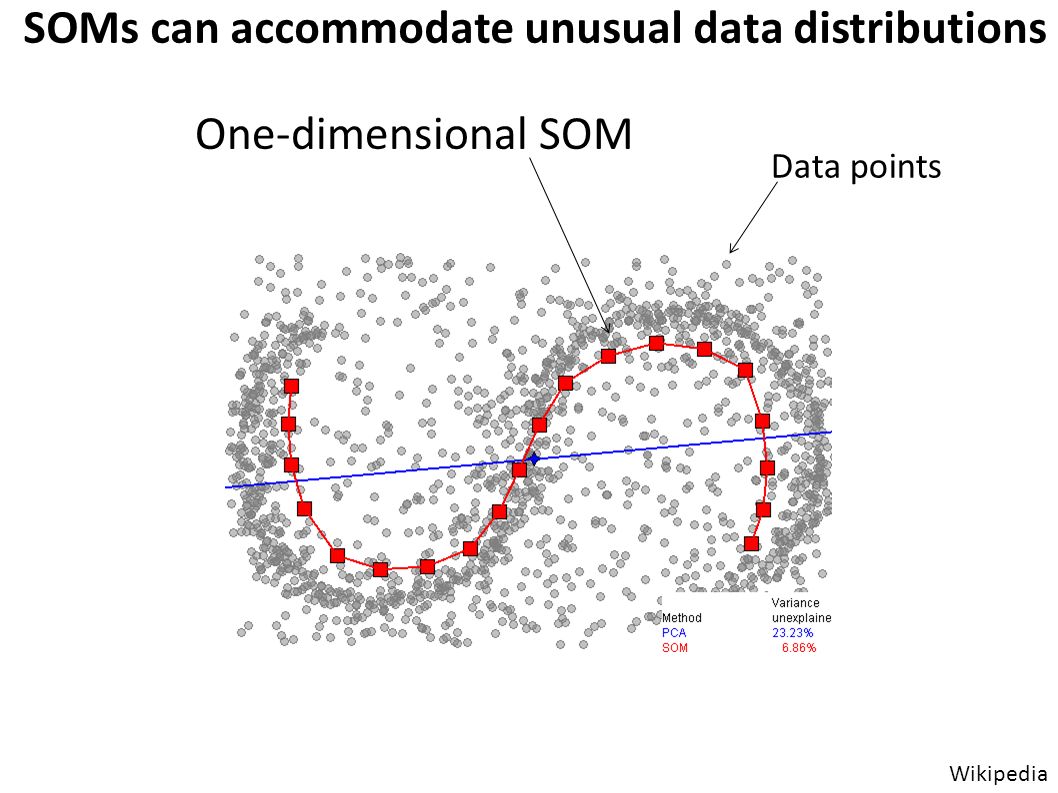 SOMs can accommodate unusual data distributions

One-dimensional SOM

Data points

| Method | Variance unexplaine |
|---|---|
| PCA | 23.23% |
| SOM | 6.86% |

Wikipedia